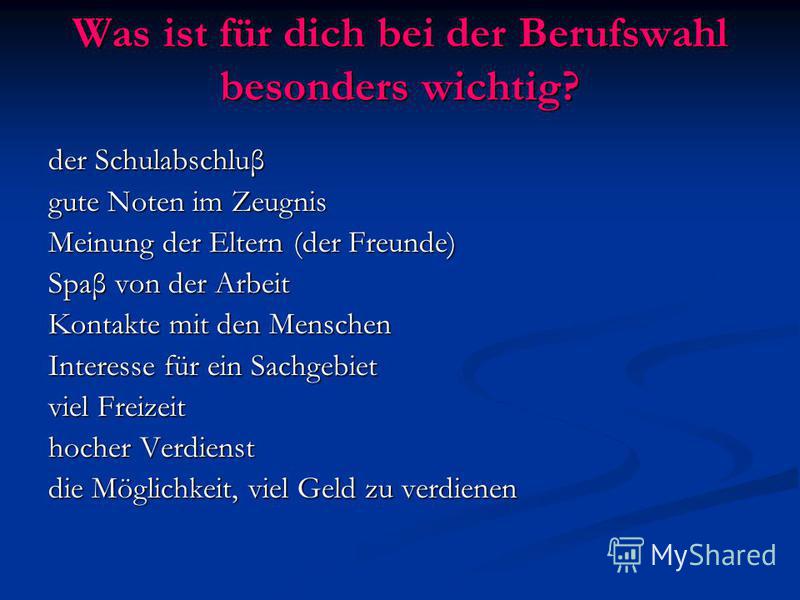 Was ist für dich bei der Berufswahl besonders wichtig?

der Schulabschluβ
gute Noten im Zeugnis
Meinung der Eltern (der Freunde)
Spaβ von der Arbeit
Kontakte mit den Menschen
Interesse für ein Sachgebiet
viel Freizeit
hocher Verdienst
die Möglichkeit, viel Geld zu verdienen

MyShared